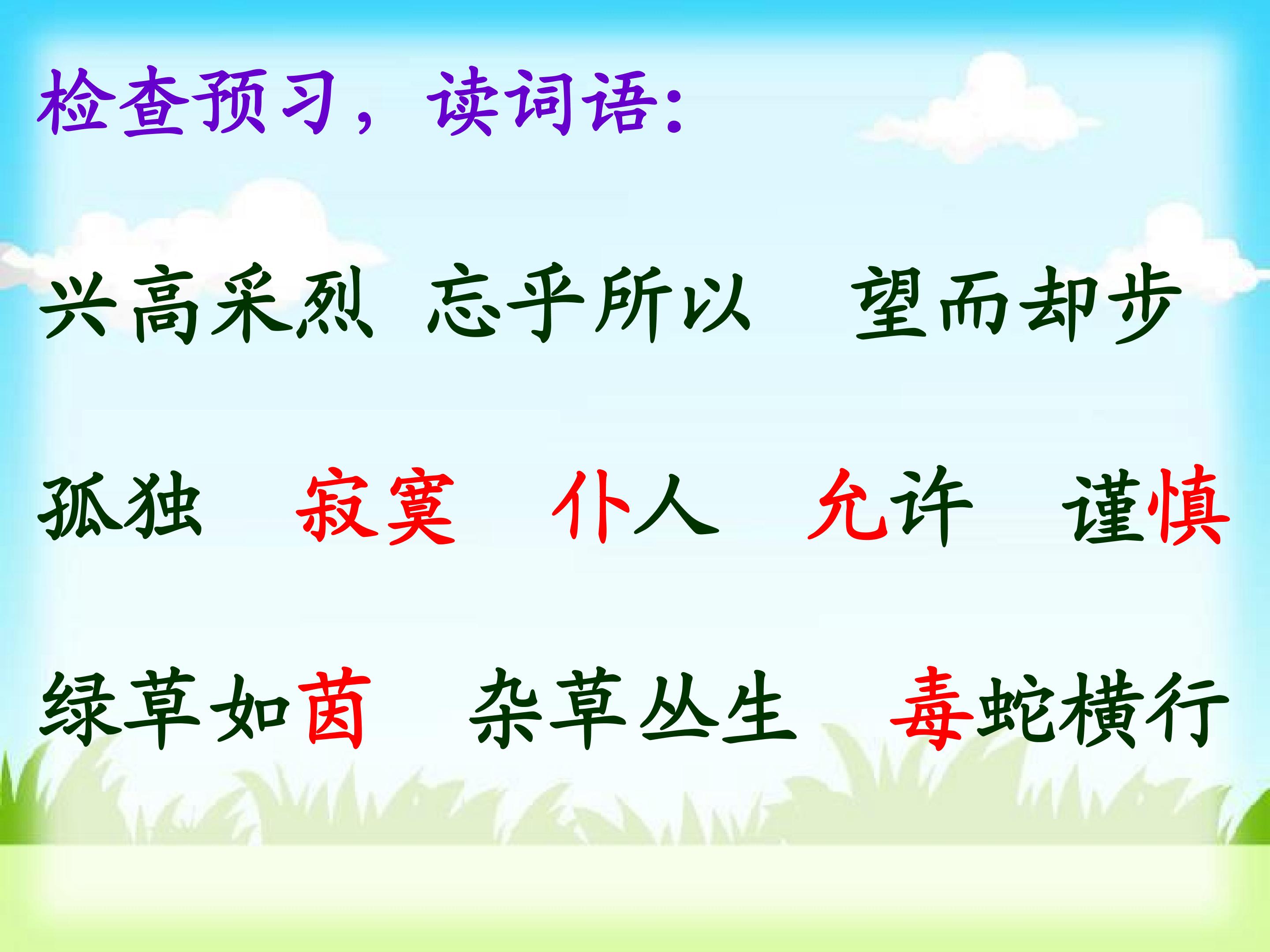 检查预习，读词语：

兴高采烈　忘乎所以　望而却步

孤独　寂寞　仆人　允许　谨慎

绿草如茵　杂草丛生　毒蛇横行